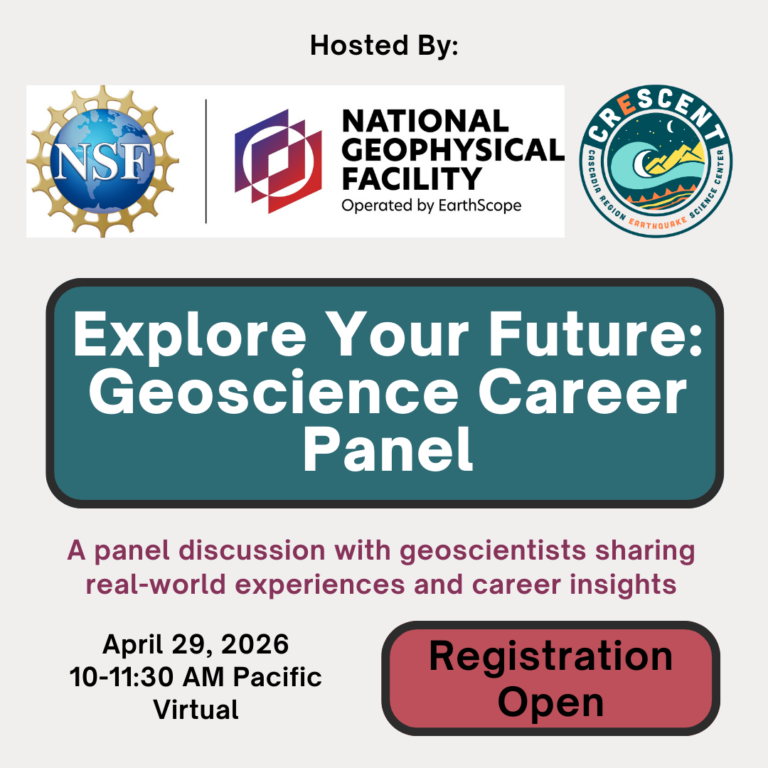 Hosted By:

NSF

NATIONAL GEOPHYSICAL FACILITY
Operated by EarthScope

CRESCENT
CASCADIA REGION EARTHQUAKE SCIENCE CENTER

Explore Your Future: Geoscience Career Panel

A panel discussion with geoscientists sharing real-world experiences and career insights

April 29, 2026
10-11:30 AM Pacific
Virtual

Registration Open